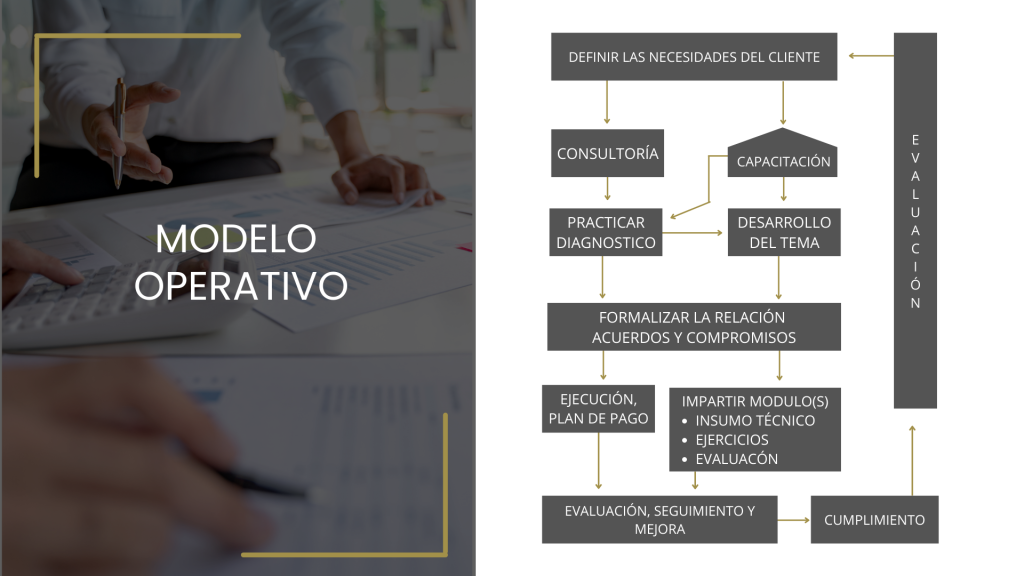 MODELO OPERATIVO

DEFINIR LAS NECESIDADES DEL CLIENTE

CONSULTORÍA

CAPACITACIÓN

PRACTICAR DIAGNOSTICO

DESARROLLO DEL TEMA

FORMALIZAR LA RELACIÓN ACUERDOS Y COMPROMISOS

EJECUCIÓN, PLAN DE PAGO

IMPARTIR MODULO(S)
• INSUMO TÉCNICO
• EJERCICIOS
• EVALUACÓN

EVALUACIÓN, SEGUIMIENTO Y MEJORA

CUMPLIMIENTO

EVALUACIÓN